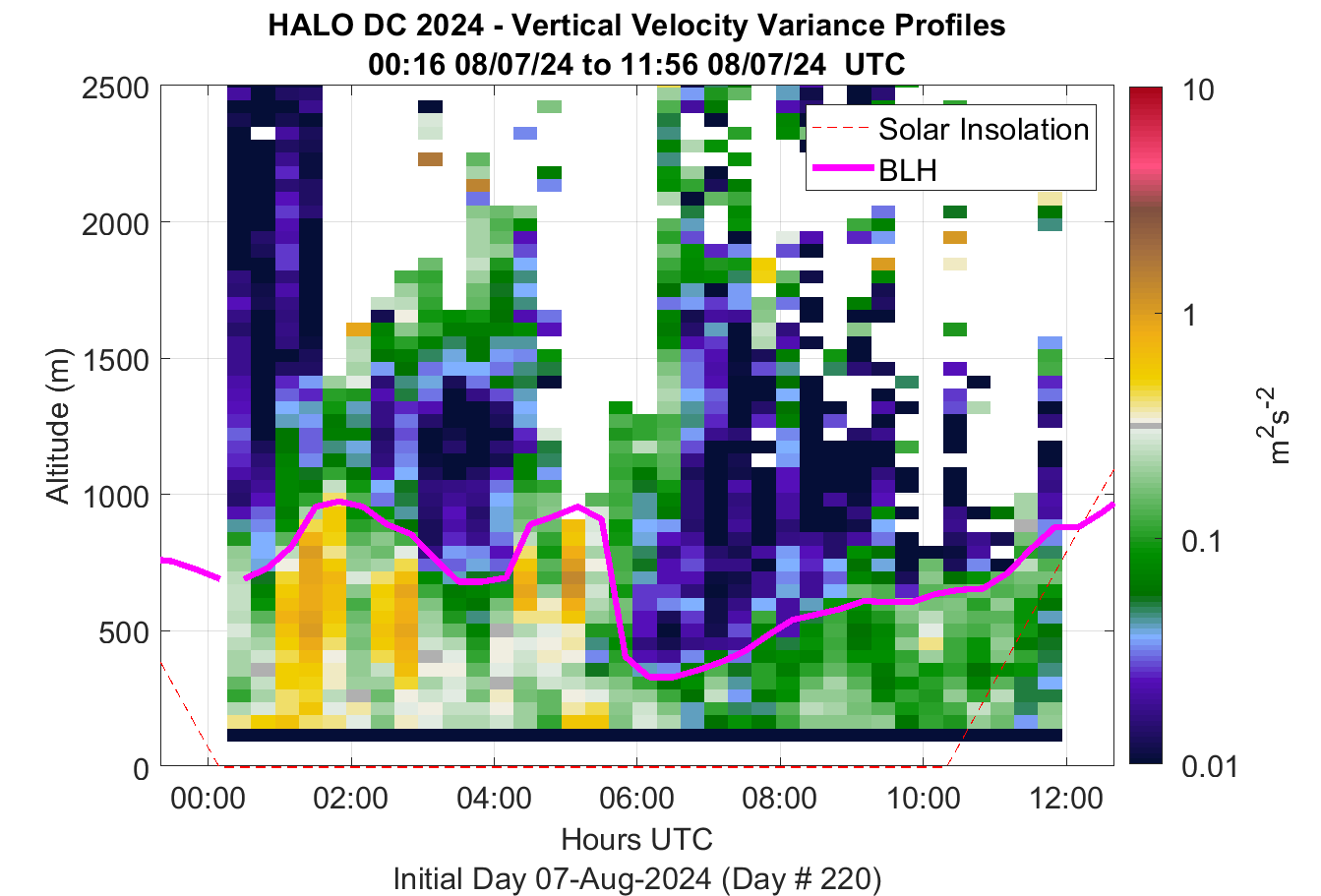 HALO DC 2024 - Vertical Velocity Variance Profiles
00:16 08/07/24 to 11:56 08/07/24 UTC

Solar Insolation
BLH

Altitude (m)
2500
2000
1500
1000
500
0

00:00
02:00
04:00
06:00
08:00
10:00
12:00
Hours UTC
Initial Day 07-Aug-2024 (Day # 220)

10
1
0.1
0.01
$m^2s^{-2}$